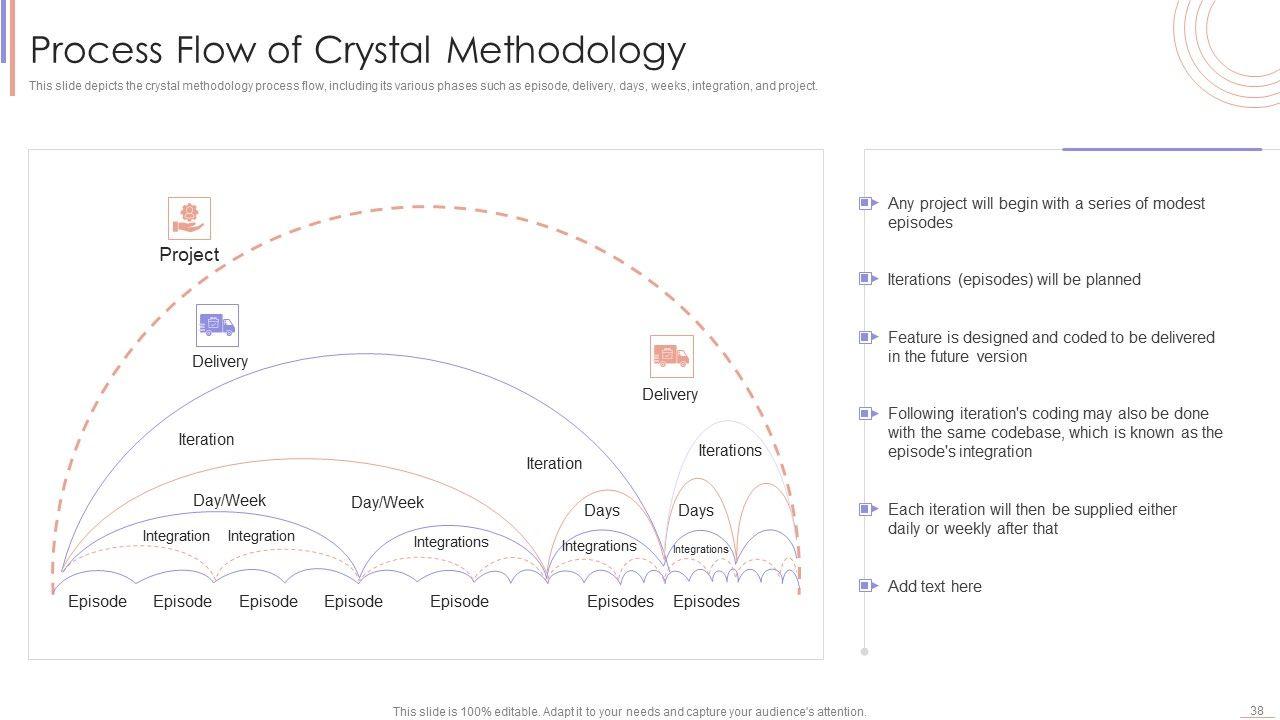 Process Flow of Crystal Methodology

This slide depicts the crystal methodology process flow, including its various phases such as episode, delivery, days, weeks, integration, and project.

Project

Delivery

Delivery

Iteration

Iteration

Iterations

Day/Week

Day/Week

Days

Days

Integration

Integration

Integrations

Integrations

Integrations

Episode Episode Episode Episode Episode Episodes Episodes

Any project will begin with a series of modest episodes

Iterations (episodes) will be planned

Feature is designed and coded to be delivered in the future version

Following iteration's coding may also be done with the same codebase, which is known as the episode's integration

Each iteration will then be supplied either daily or weekly after that

Add text here

This slide is 100% editable. Adapt it to your needs and capture your audience's attention.

38